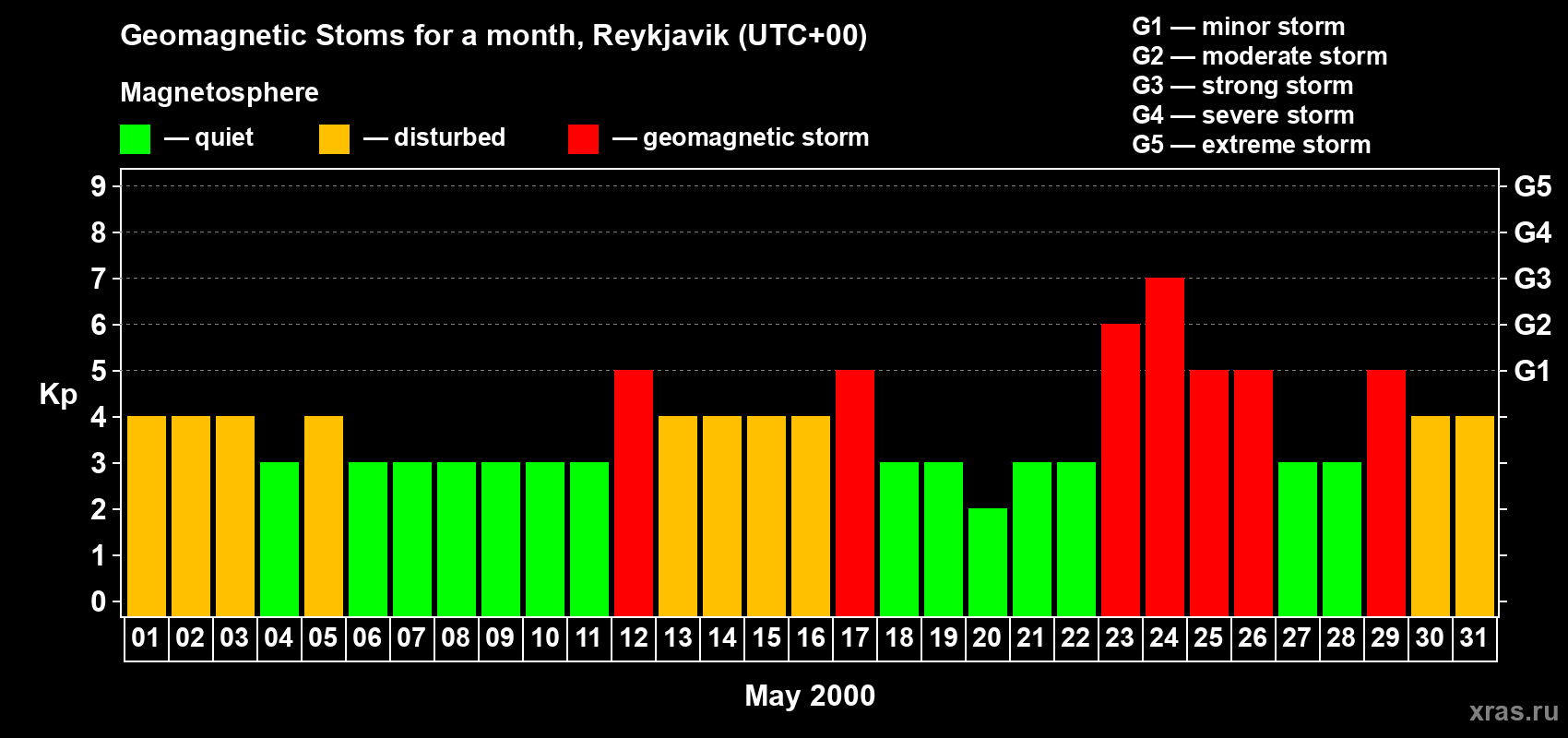 Geomagnetic Stoms for a month, Reykjavik (UTC+00)

Magnetosphere

— quiet — disturbed — geomagnetic storm

G1 — minor storm
G2 — moderate storm
G3 — strong storm
G4 — severe storm
G5 — extreme storm

Kp

9
8
7
6
5
4
3
2
1
0

G5
G4
G3
G2
G1

01 02 03 04 05 06 07 08 09 10 11 12 13 14 15 16 17 18 19 20 21 22 23 24 25 26 27 28 29 30 31

May 2000

xras.ru